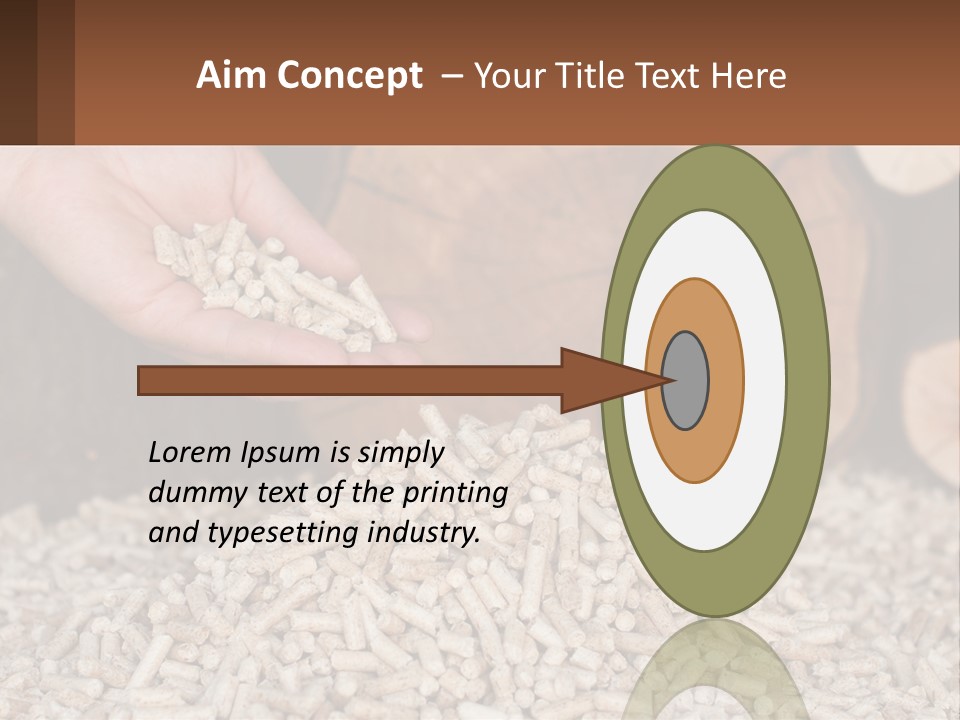 Aim Concept – Your Title Text Here

Lorem Ipsum is simply dummy text of the printing and typesetting industry.